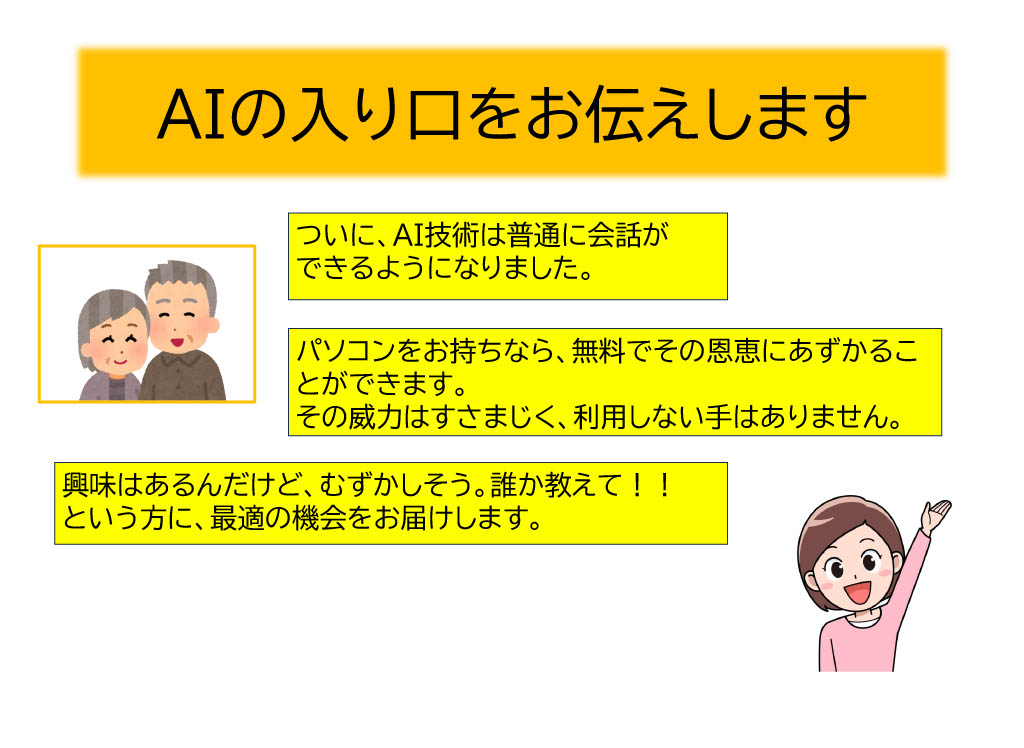 AIの入り口をお伝えします

ついに、AI技術は普通に会話ができるようになりました。

パソコンをお持ちなら、無料でその恩恵にあずかることができます。
その威力はすさまじく、利用しない手はありません。

興味はあるんだけど、むずかしそう。誰か教えて！！
という方に、最適の機会をお届けします。